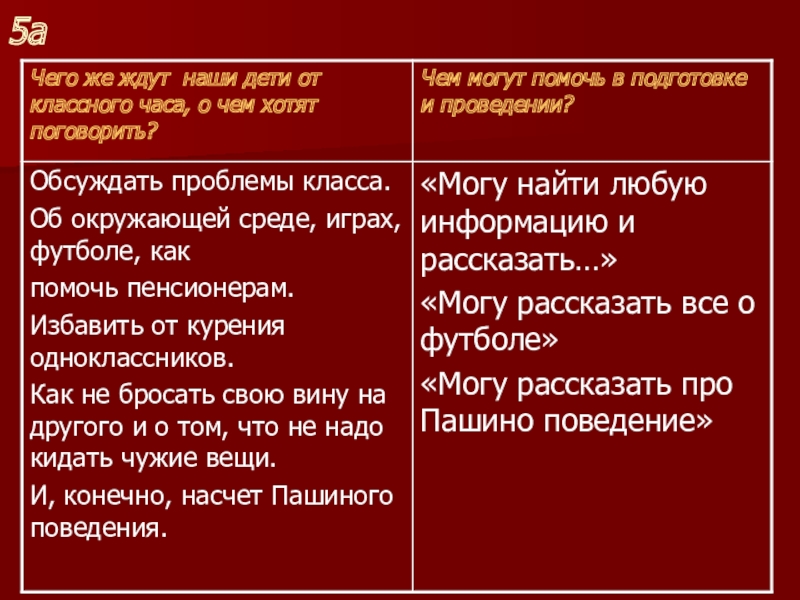 5а

| Чего же ждут наши дети от классного часа, о чем хотят поговорить? | Чем могут помочь в подготовке и проведении? |
|---|---|
| Обсуждать проблемы класса. Об окружающей среде, играх, футболе, как помочь пенсионерам. Избавить от курения одноклассников. Как не бросать свою вину на другого и о том, что не надо кидать чужие вещи. И, конечно, насчет Пашиного поведения. | «Могу найти любую информацию и рассказать…» «Могу рассказать все о футболе» «Могу рассказать про Пашино поведение» |